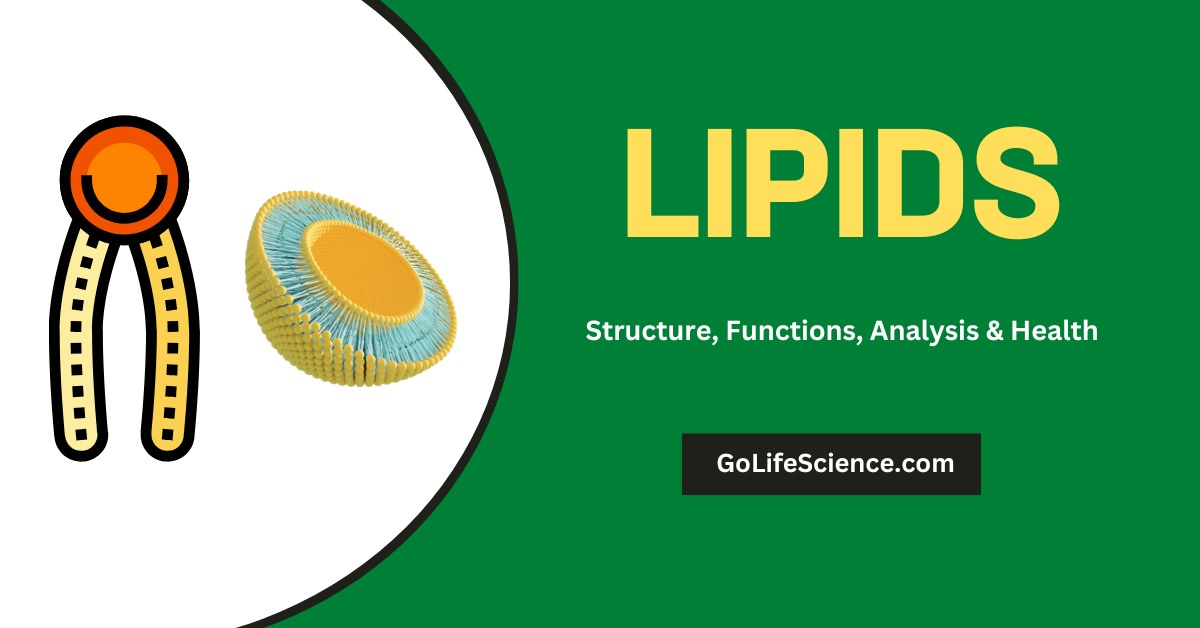 LIPIDS

Structure, Functions, Analysis & Health

GoLifeScience.com